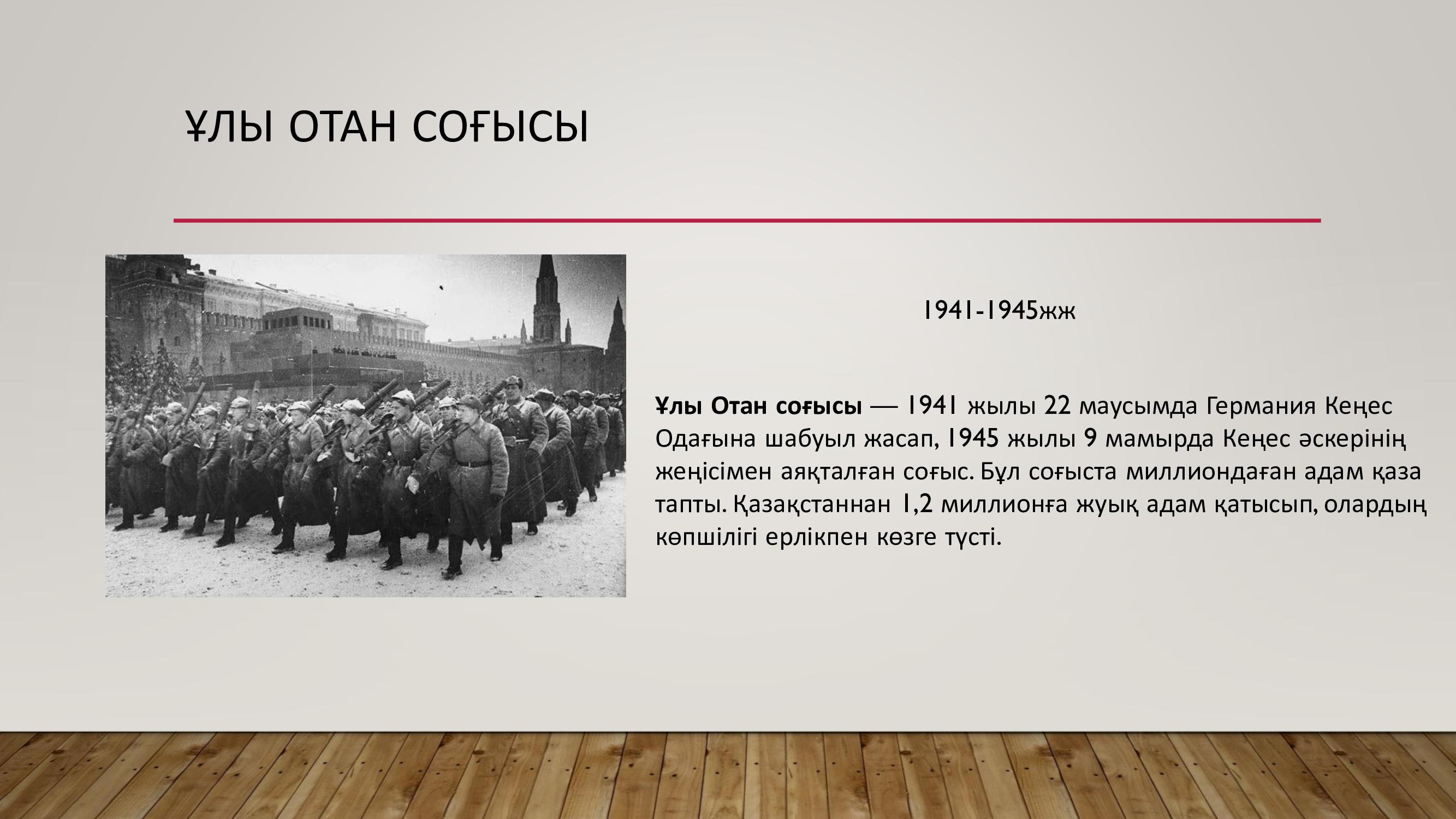 ҰЛЫ ОТАН СОҒЫСЫ

1941-1945жж

Ұлы Отан соғысы — 1941 жылы 22 маусымда Германия Кеңес Одағына шабуыл жасап, 1945 жылы 9 мамырда Кеңес әскерінің жеңісімен аяқталған соғыс. Бұл соғыста миллиондаған адам қаза тапты. Қазақстаннан 1,2 миллионға жуық адам қатысып, олардың көпшілігі ерлікпен көзге түсті.